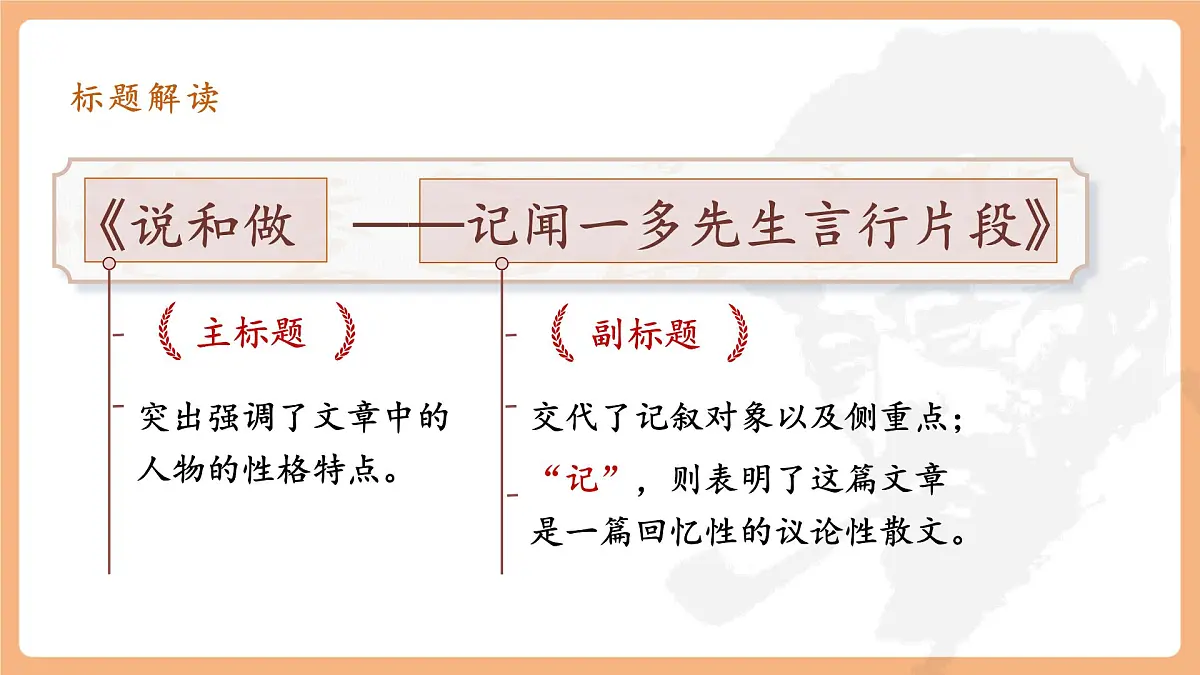 标题解读

《说和做 ——记闻一多先生言行片段》

主标题

突出强调了文章中的人物的性格特点。

副标题

交代了记叙对象以及侧重点；

“记”，则表明了这篇文章是一篇回忆性的议论性散文。